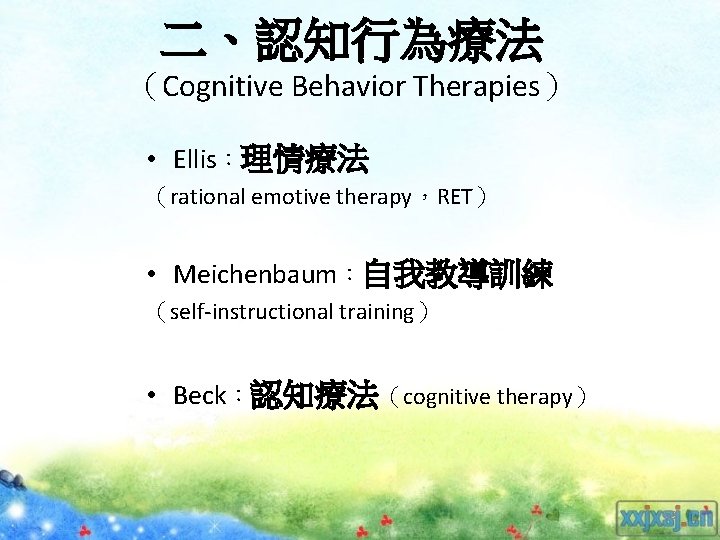 二、認知行為療法
（Cognitive Behavior Therapies）

• Ellis：理情療法
（rational emotive therapy，RET）

• Meichenbaum：自我教導訓練
（self-instructional training）

• Beck：認知療法（cognitive therapy）

xxjxsj.cn